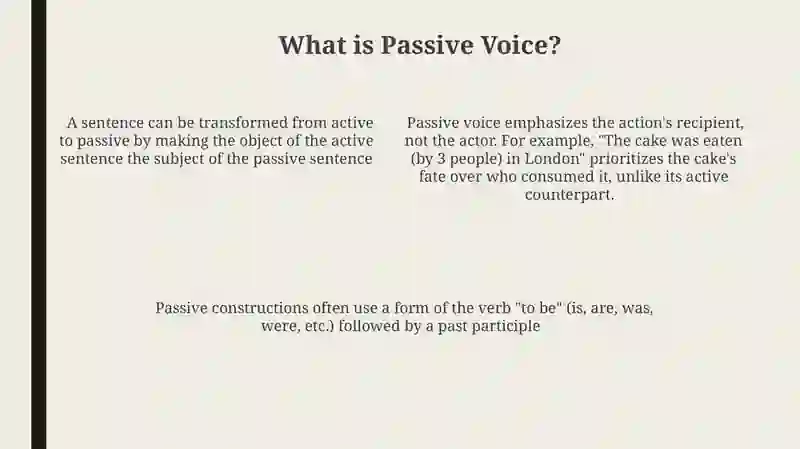 What is Passive Voice?

A sentence can be transformed from active to passive by making the object of the active sentence the subject of the passive sentence

Passive voice emphasizes the action's recipient, not the actor. For example, "The cake was eaten (by 3 people) in London" prioritizes the cake's fate over who consumed it, unlike its active counterpart.

Passive constructions often use a form of the verb "to be" (is, are, was, were, etc.) followed by a past participle